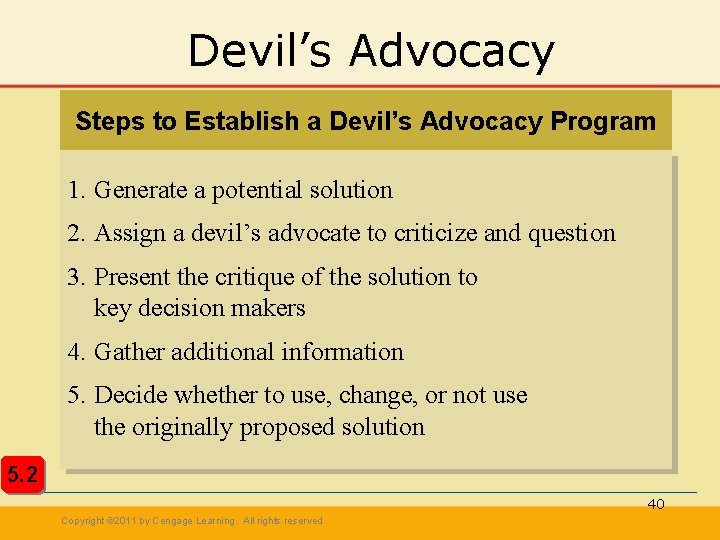 Devil’s Advocacy

Steps to Establish a Devil’s Advocacy Program

1. Generate a potential solution
2. Assign a devil’s advocate to criticize and question
3. Present the critique of the solution to key decision makers
4. Gather additional information
5. Decide whether to use, change, or not use the originally proposed solution

5.2

40

Copyright ©2011 by Cengage Learning. All rights reserved